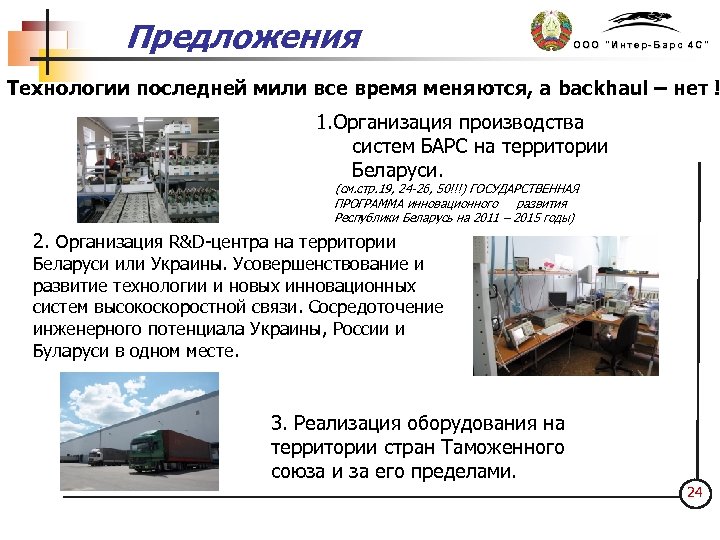 Предложения

ООО "Интер-Барс 4С"

Технологии последней мили все время меняются, а backhaul – нет !

1.Организация производства систем БАРС на территории Беларуси.
(см.стр.19, 24-26, 50!!!) ГОСУДАРСТВЕННАЯ ПРОГРАММА инновационного развития Республики Беларусь на 2011 – 2015 годы)

2. Организация R&D-центра на территории Беларуси или Украины. Усовершенствование и развитие технологии и новых инновационных систем высокоскоростной связи. Сосредоточение инженерного потенциала Украины, России и Буларуси в одном месте.

3. Реализация оборудования на территории стран Таможенного союза и за его пределами.

24